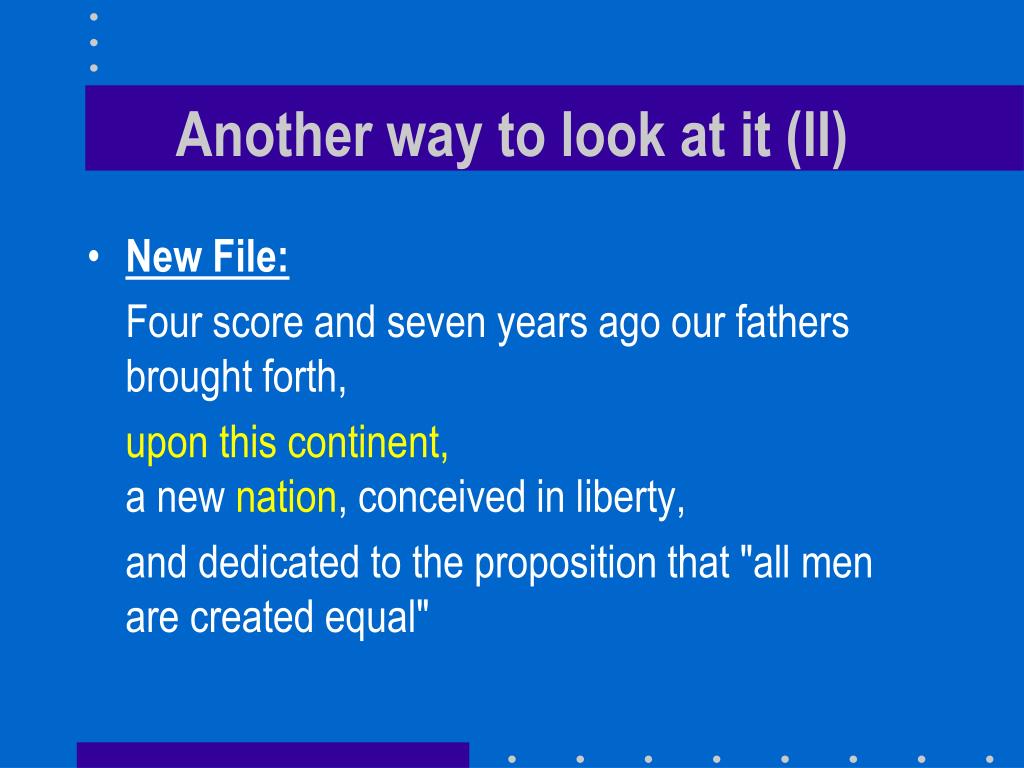 Another way to look at it (II)

• New File:

Four score and seven years ago our fathers brought forth,

upon this continent,
a new nation, conceived in liberty,

and dedicated to the proposition that "all men are created equal"